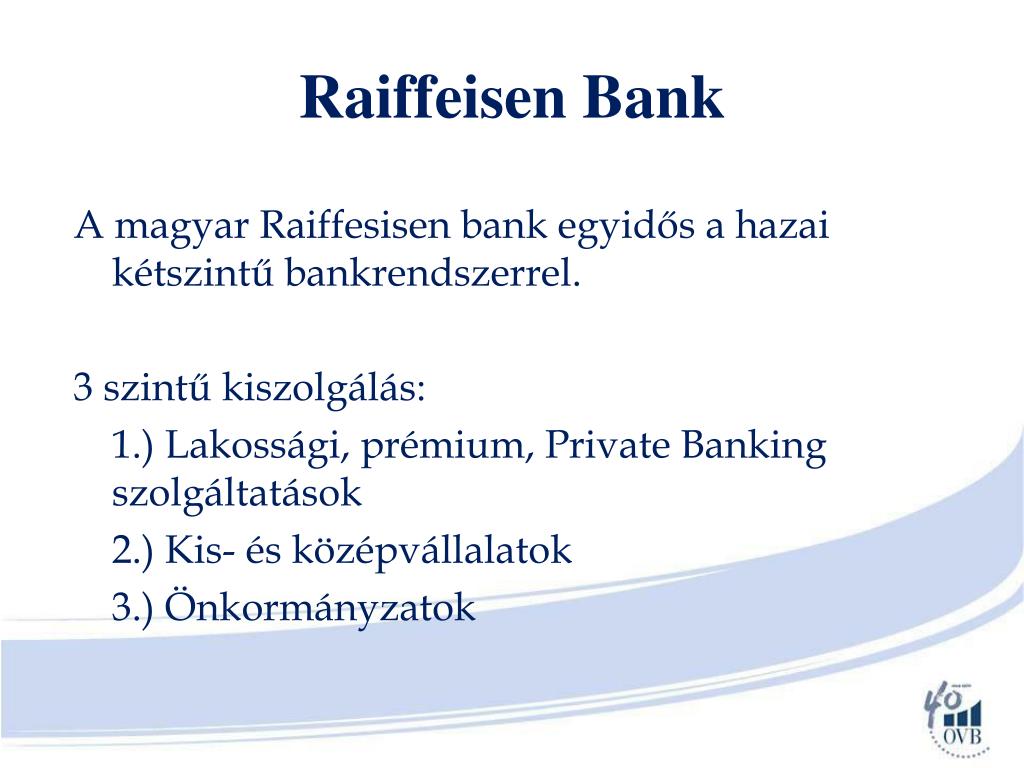 Raiffeisen Bank

A magyar Raiffesisen bank egyidős a hazai kétszintű bankrendszerrel.

3 szintű kiszolgálás:

1.) Lakossági, prémium, Private Banking szolgáltatások

2.) Kis- és középvállalatok

3.) Önkormányzatok

40 OVB